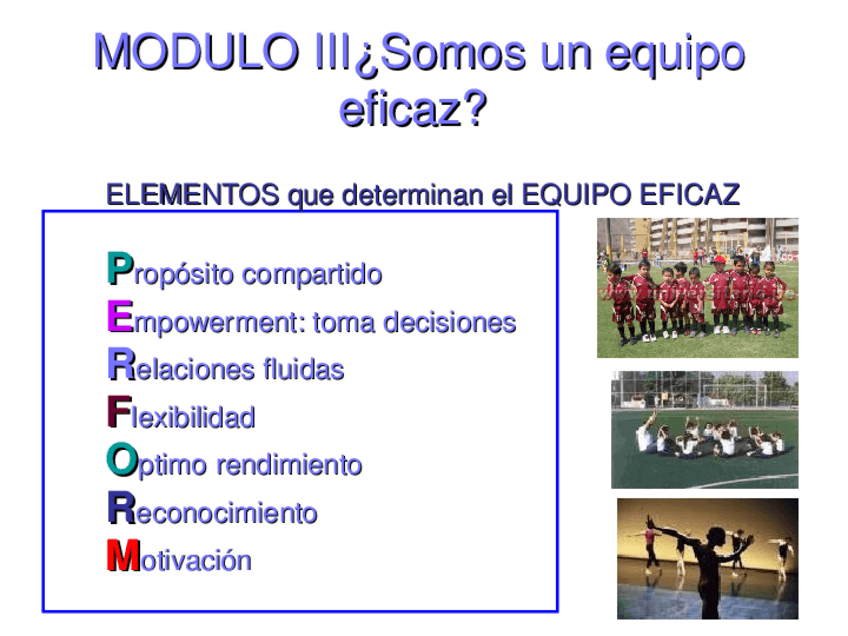 MODULO III¿Somos un equipo eficaz?

ELEMENTOS que determinan el EQUIPO EFICAZ

Propósito compartido
Empowerment: toma decisiones
Relaciones fluidas
Flexibilidad
Optimo rendimiento
Reconocimiento
Motivación